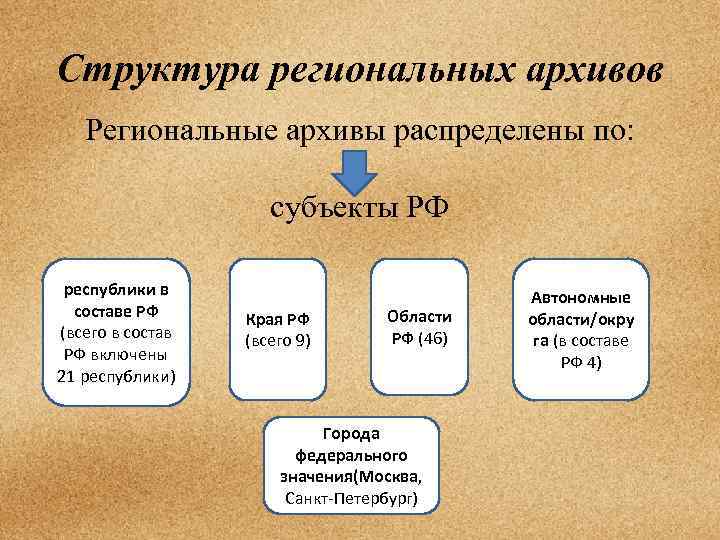 Структура региональных архивов

Региональные архивы распределены по:

субъекты РФ

республики в составе РФ (всего в состав РФ включены 21 республики)

Края РФ (всего 9)

Области РФ (46)

Автономные области/округа (в составе РФ 4)

Города федерального значения(Москва, Санкт-Петербург)